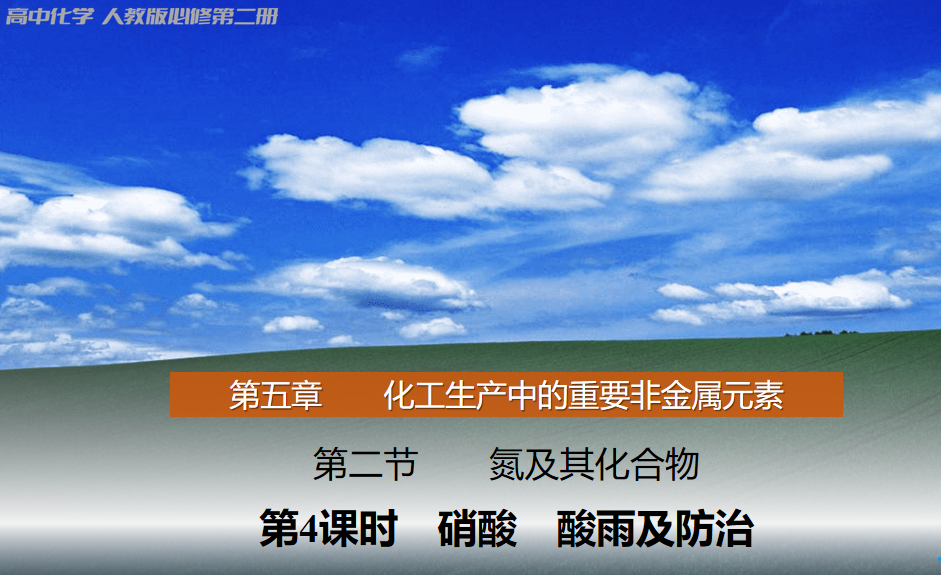 高中化学 人教版必修第二册

第五章　化工生产中的重要非金属元素

第二节　氮及其化合物

第4课时　硝酸　酸雨及防治